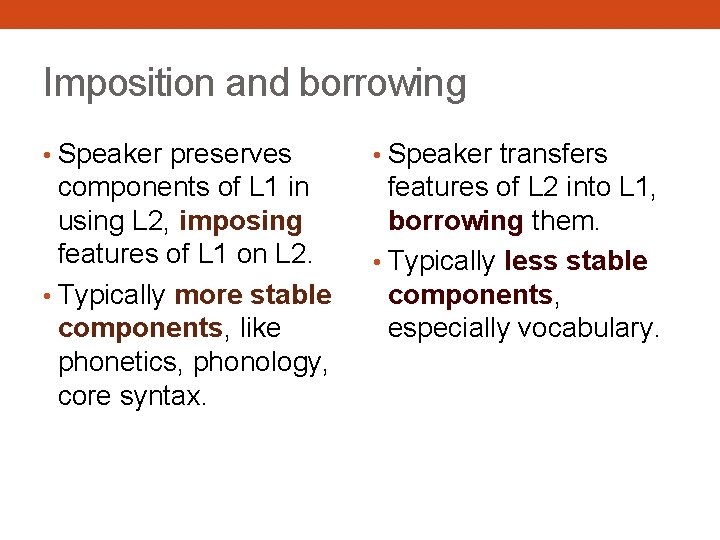 Imposition and borrowing

• Speaker preserves components of L1 in using L2, imposing features of L1 on L2.

• Typically more stable components, like phonetics, phonology, core syntax.

• Speaker transfers features of L2 into L1, borrowing them.

• Typically less stable components, especially vocabulary.